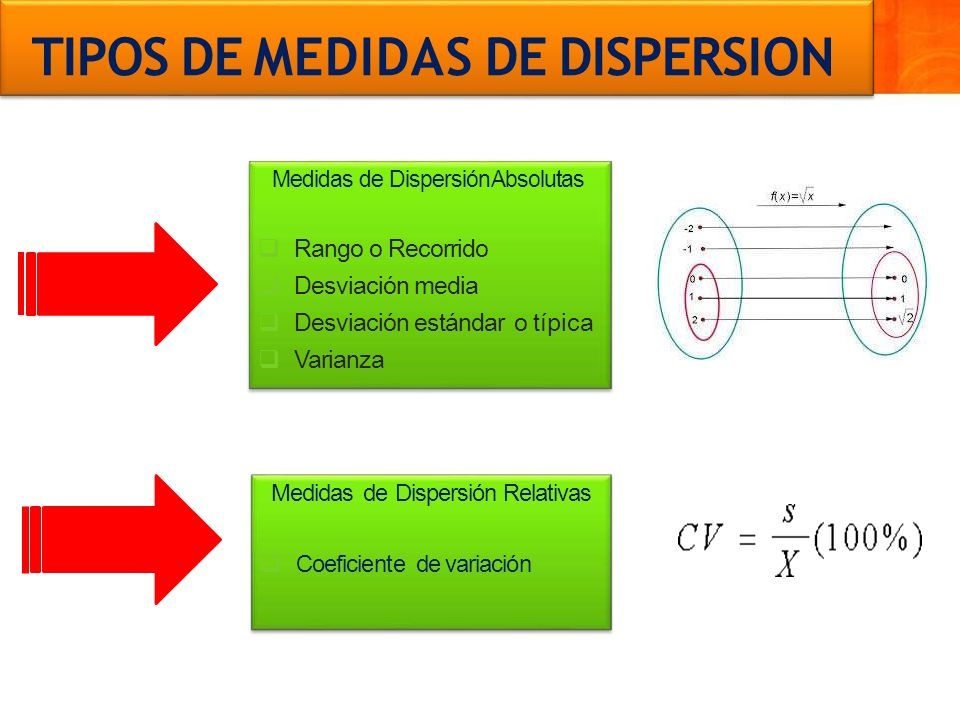 TIPOS DE MEDIDAS DE DISPERSION

Medidas de DispersiónAbsolutas

Rango o Recorrido
Desviación media
Desviación estándar o típica
Varianza

$f(x)=\sqrt{x}$

-2
-1
0
1
2

0
1
$\sqrt{2}$

Medidas de Dispersión Relativas

Coeficiente de variación

$CV = \frac{s}{X}(100\%)$